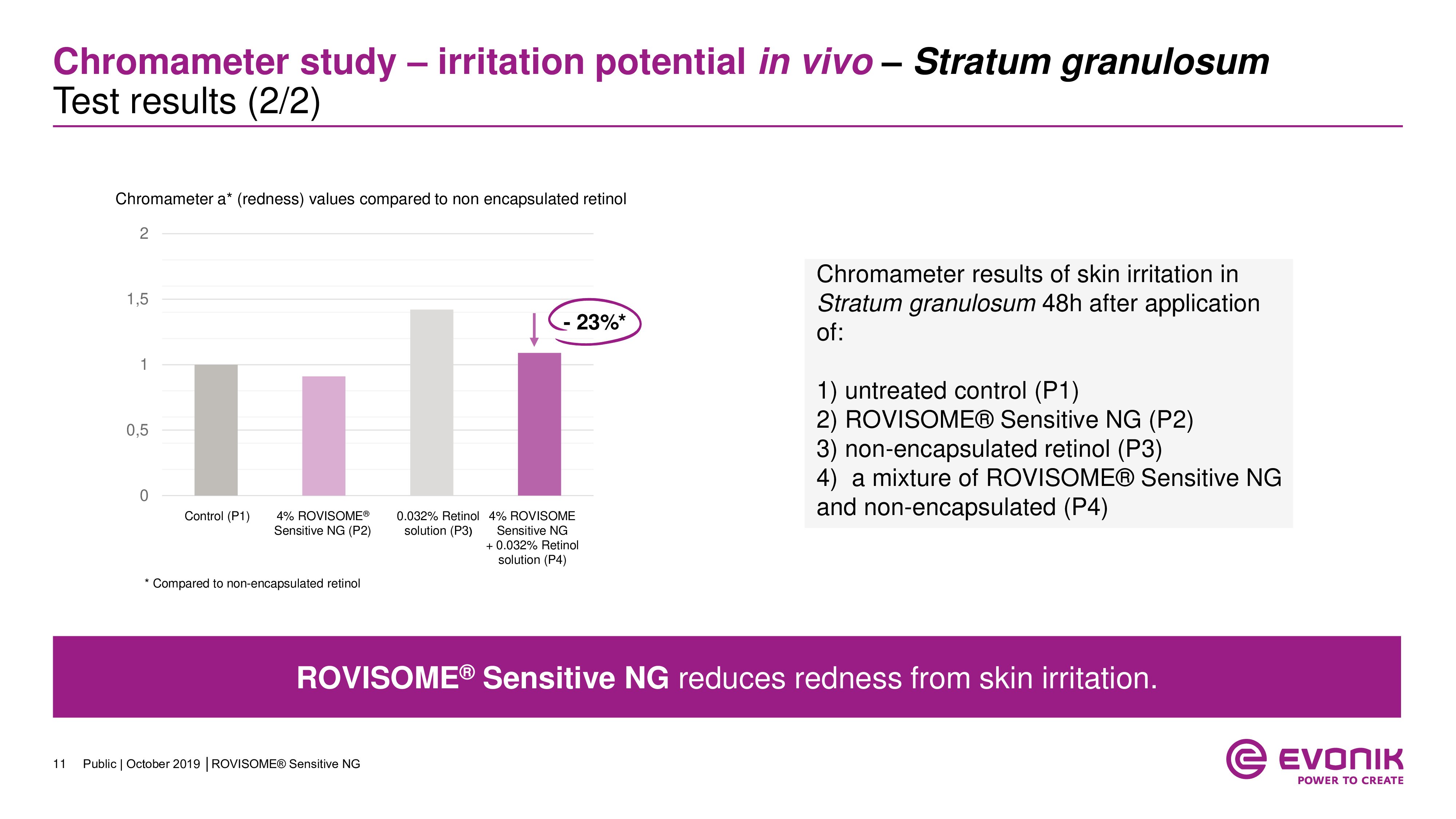 Chromameter study – irritation potential in vivo – Stratum granulosum
Test results (2/2)

Chromameter a* (redness) values compared to non encapsulated retinol

2
1,5
1
0,5
0

- 23%*

Control (P1)
4% ROVISOME® Sensitive NG (P2)
0.032% Retinol solution (P3)
4% ROVISOME Sensitive NG + 0.032% Retinol solution (P4)

* Compared to non-encapsulated retinol

Chromameter results of skin irritation in Stratum granulosum 48h after application of:

1) untreated control (P1)
2) ROVISOME® Sensitive NG (P2)
3) non-encapsulated retinol (P3)
4) a mixture of ROVISOME® Sensitive NG and non-encapsulated (P4)

ROVISOME® Sensitive NG reduces redness from skin irritation.

11 Public | October 2019 | ROVISOME® Sensitive NG

EVONIK
POWER TO CREATE